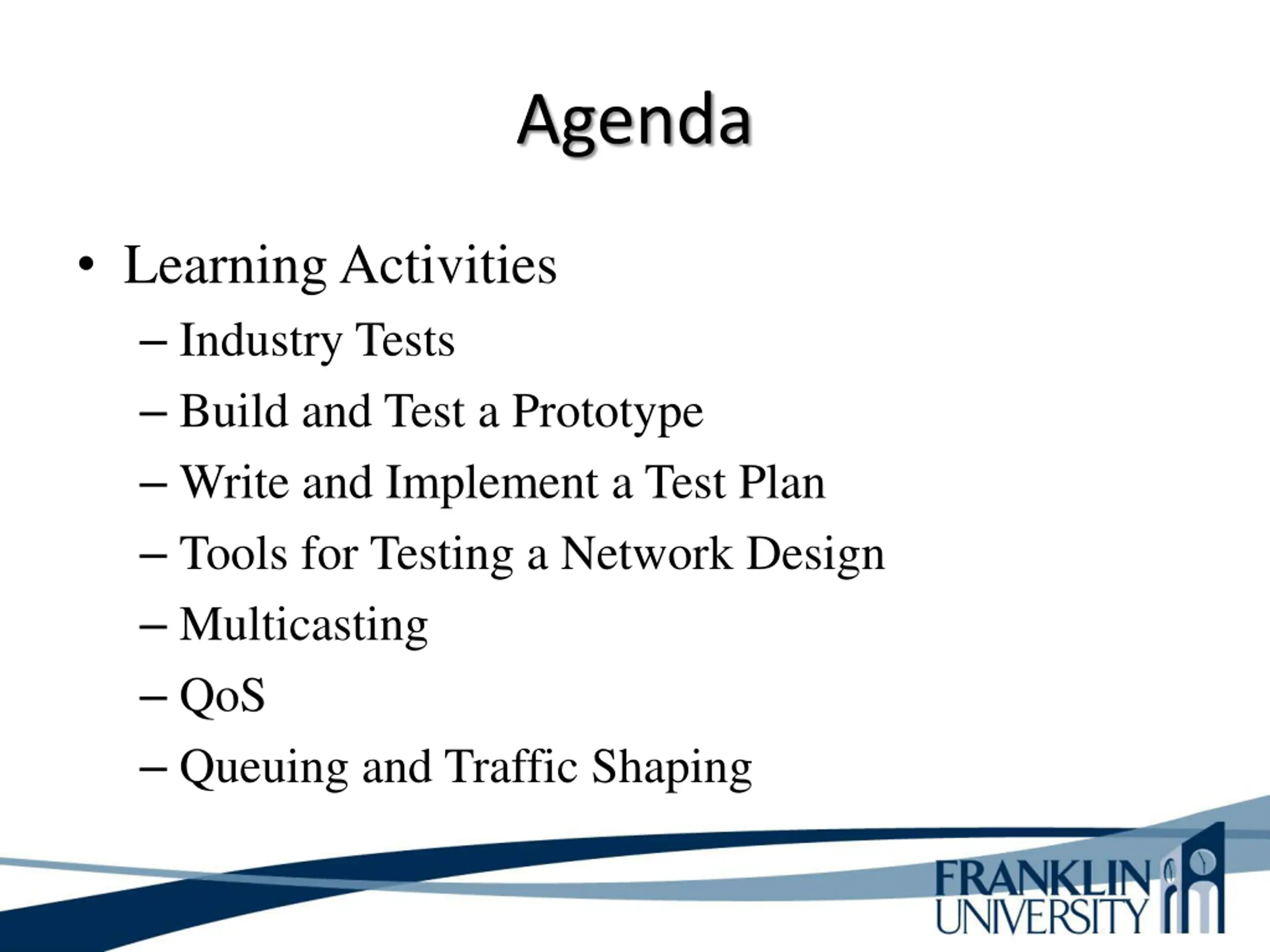 Agenda

• Learning Activities
– Industry Tests
– Build and Test a Prototype
– Write and Implement a Test Plan
– Tools for Testing a Network Design
– Multicasting
– QoS
– Queuing and Traffic Shaping

FRANKLIN UNIVERSITY